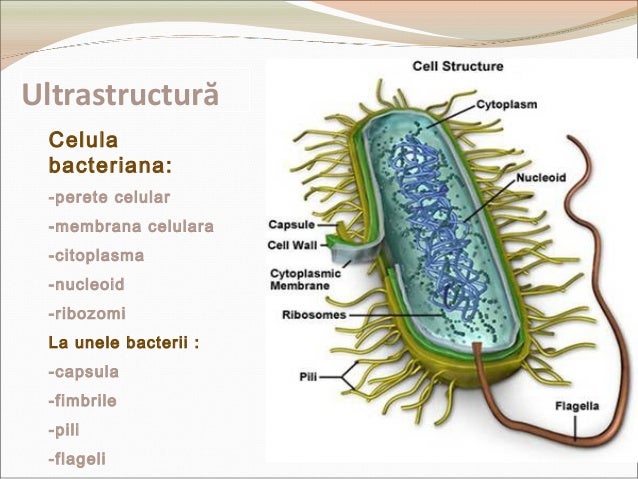 Ultrastructură

Celula bacteriana:

-perete celular

-membrana celulara

-citoplasma

-nucleoid

-ribozomi

La unele bacterii :

-capsula

-fimbrile

-pili

-flageli

Cell Structure

Cytoplasm

Nucleoid

Capsule

Cell Wall

Cytoplasmic Membrane

Ribosomes

Pili

Flagella